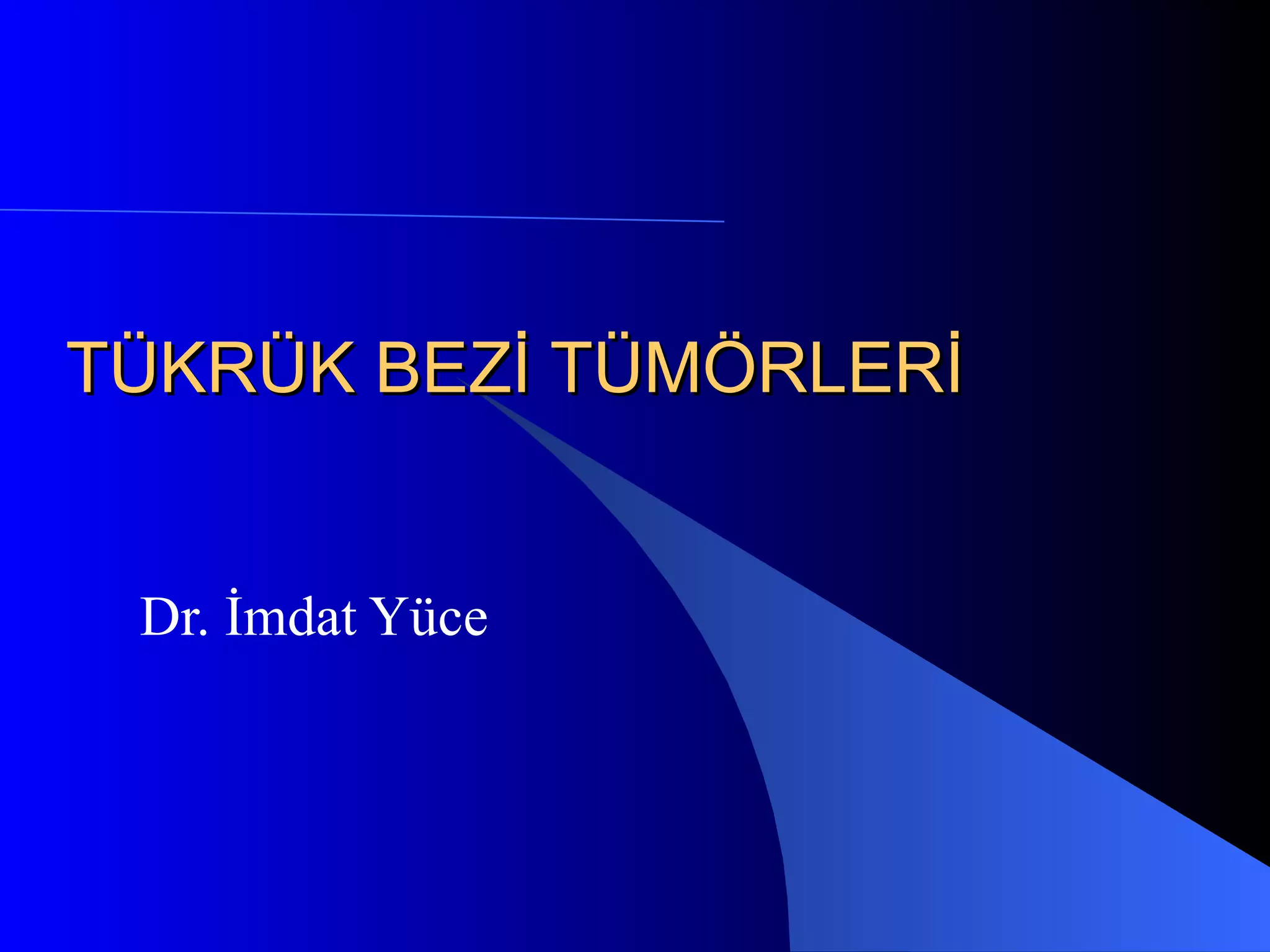 TÜKRÜK BEZİ TÜMÖRLERİ

Dr. İmdat Yüce